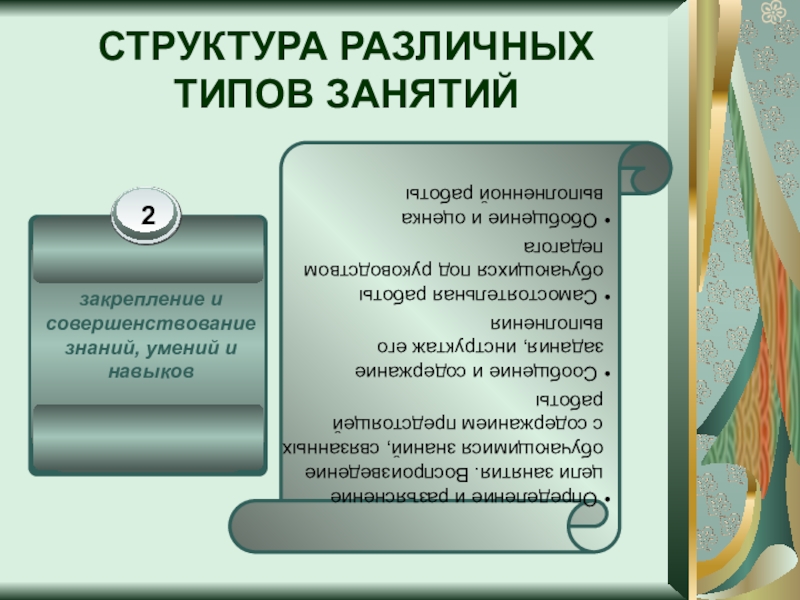 СТРУКТУРА РАЗЛИЧНЫХ ТИПОВ ЗАНЯТИЙ

2

закрепление и совершенствование знаний, умений и навыков

• Определение и разъяснение цели занятия. Воспроизведение обучающимися знаний, связанных с содержанием предстоящей работы
• Сообщение и содержание задания, инструктаж его выполнения
• Самостоятельная работы обучающихся под руководством педагога
• Обобщение и оценка выполненной работы